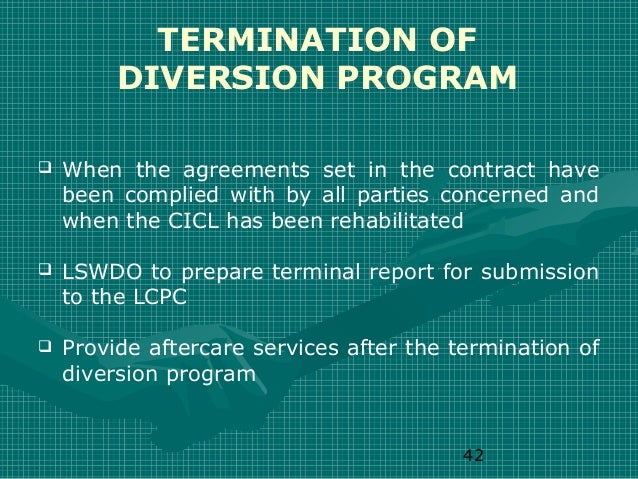 TERMINATION OF DIVERSION PROGRAM

❑ When the agreements set in the contract have been complied with by all parties concerned and when the CICL has been rehabilitated

❑ LSWDO to prepare terminal report for submission to the LCPC

❑ Provide aftercare services after the termination of diversion program

42